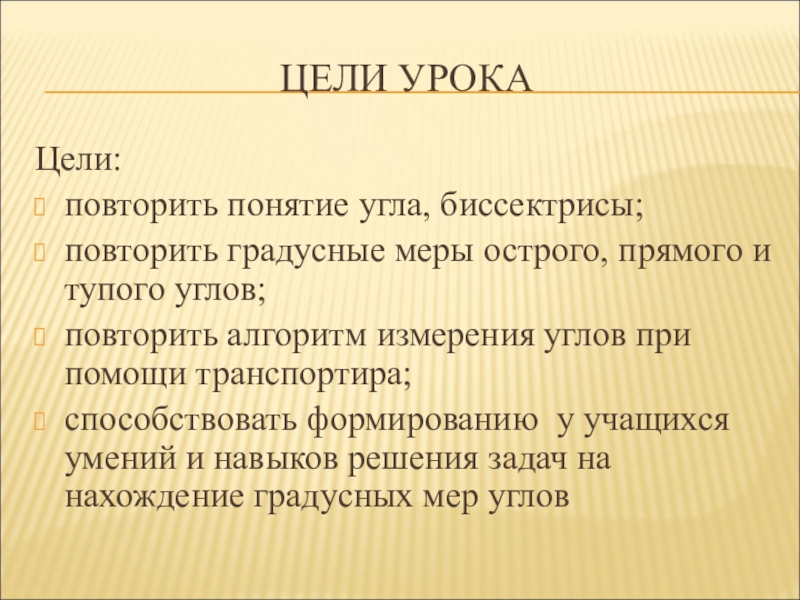 ЦЕЛИ УРОКА

Цели:

повторить понятие угла, биссектрисы;

повторить градусные меры острого, прямого и тупого углов;

повторить алгоритм измерения углов при помощи транспортира;

способствовать формированию у учащихся умений и навыков решения задач на нахождение градусных мер углов